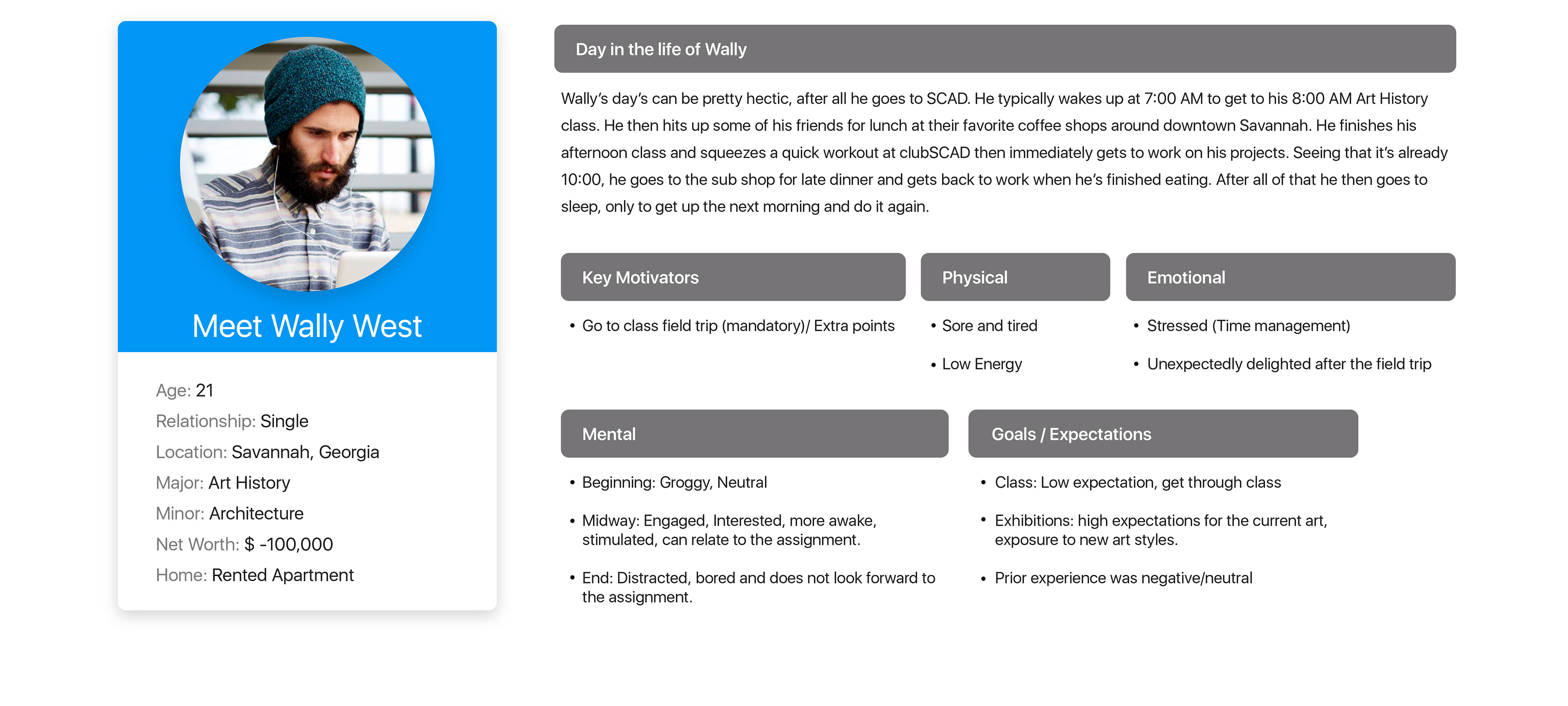 Meet Wally West

Age: 21
Relationship: Single
Location: Savannah, Georgia
Major: Art History
Minor: Architecture
Net Worth: $ -100,000
Home: Rented Apartment

Day in the life of Wally

Wally's day's can be pretty hectic, after all he goes to SCAD. He typically wakes up at 7:00 AM to get to his 8:00 AM Art History class. He then hits up some of his friends for lunch at their favorite coffee shops around downtown Savannah. He finishes his afternoon class and squeezes a quick workout at clubSCAD then immediately gets to work on his projects. Seeing that it's already 10:00, he goes to the sub shop for late dinner and gets back to work when he's finished eating. After all of that he then goes to sleep, only to get up the next morning and do it again.

Key Motivators

• Go to class field trip (mandatory)/ Extra points

Physical

• Sore and tired

• Low Energy

Emotional

• Stressed (Time management)

• Unexpectedly delighted after the field trip

Mental

• Beginning: Groggy, Neutral

• Midway: Engaged, Interested, more awake, stimulated, can relate to the assignment.

• End: Distracted, bored and does not look forward to the assignment.

Goals / Expectations

• Class: Low expectation, get through class

• Exhibitions: high expectations for the current art, exposure to new art styles.

• Prior experience was negative/neutral